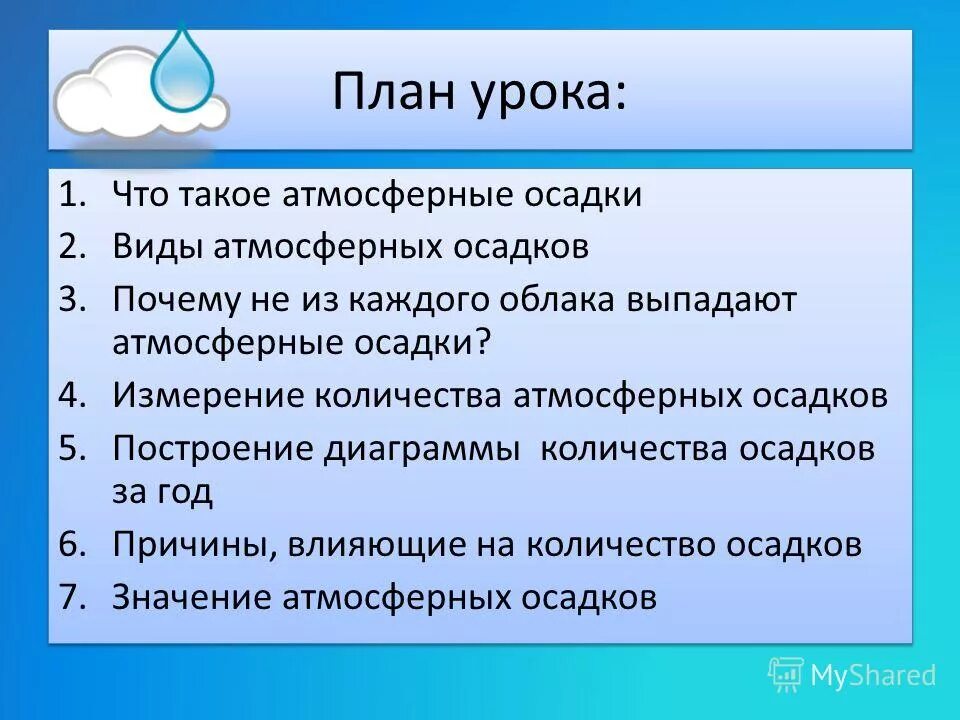 План урока:

1. Что такое атмосферные осадки
2. Виды атмосферных осадков
3. Почему не из каждого облака выпадают атмосферные осадки?
4. Измерение количества атмосферных осадков
5. Построение диаграммы  количества осадков за год
6. Причины, влияющие на количество осадков
7. Значение атмосферных осадков

MyShared